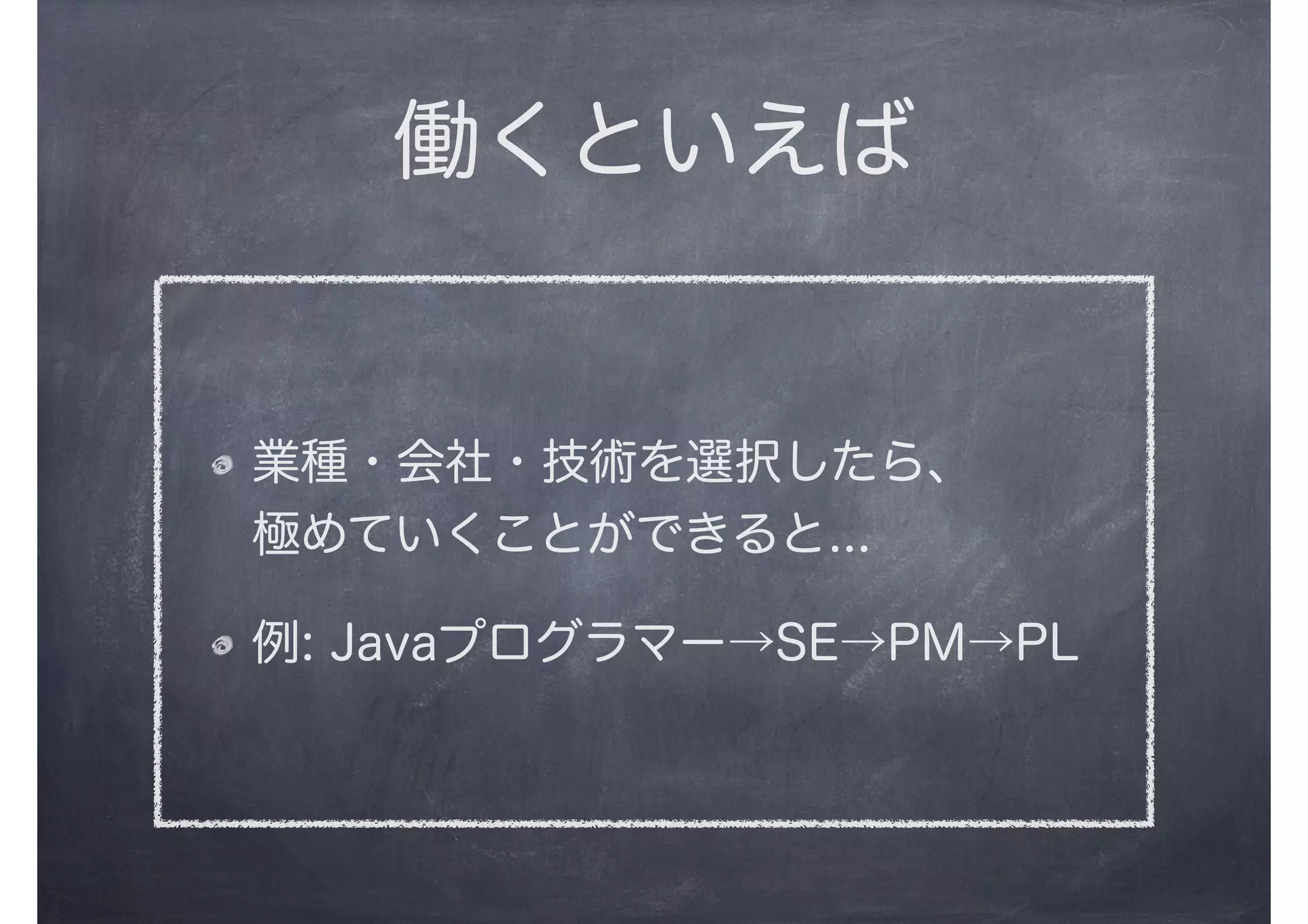 働くといえば

業種・会社・技術を選択したら、極めていくことができると…

例: Javaプログラマー→SE→PM→PL